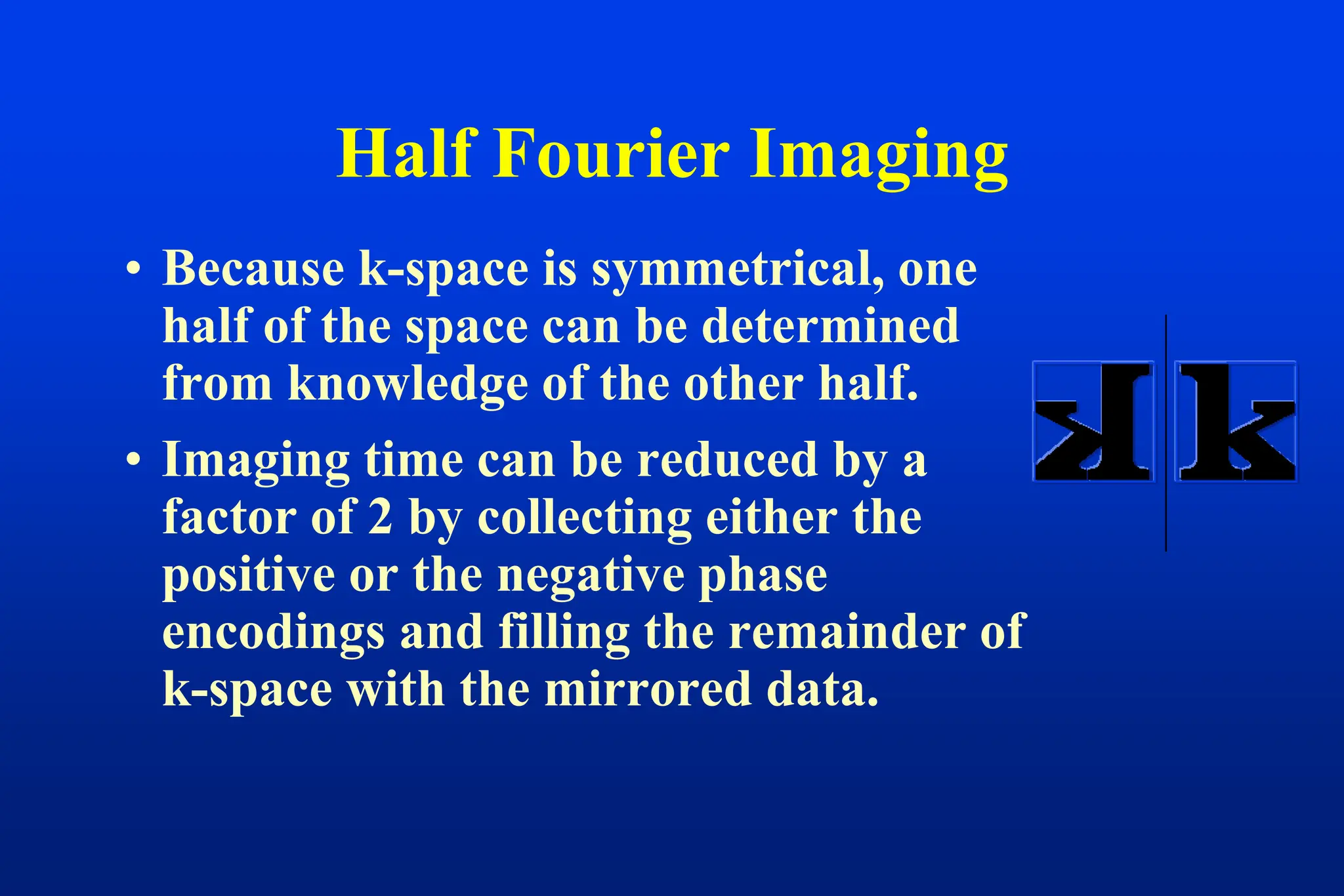 Half Fourier Imaging

• Because k-space is symmetrical, one half of the space can be determined from knowledge of the other half.

• Imaging time can be reduced by a factor of 2 by collecting either the positive or the negative phase encodings and filling the remainder of k-space with the mirrored data.

k k